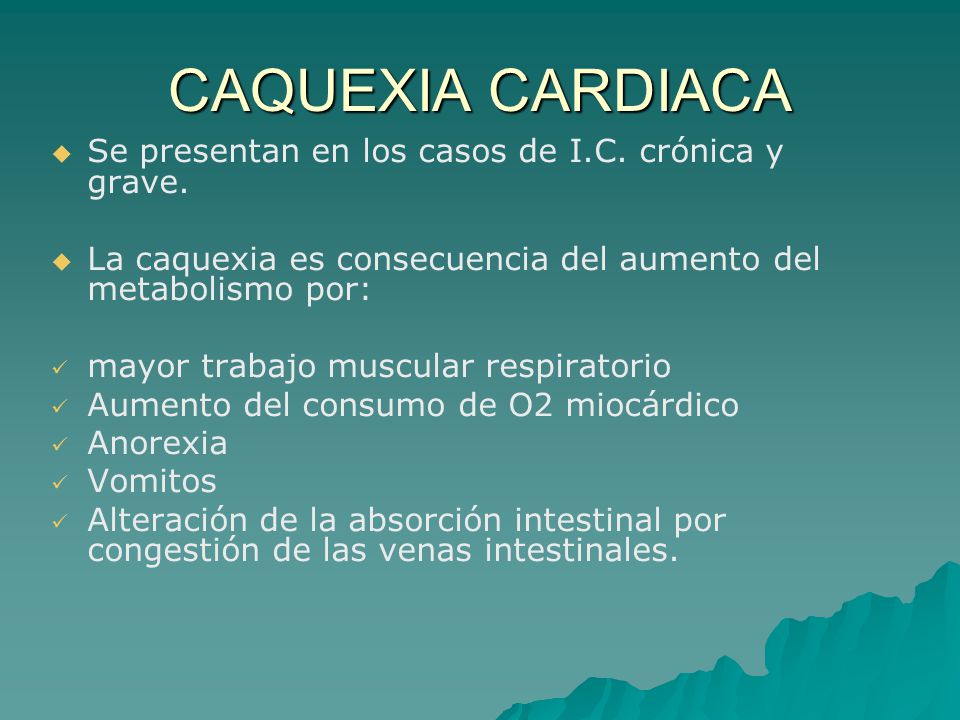 CAQUEXIA CARDIACA

◆ Se presentan en los casos de I.C. crónica y grave.

◆ La caquexia es consecuencia del aumento del metabolismo por:

✓ mayor trabajo muscular respiratorio
✓ Aumento del consumo de O2 miocárdico
✓ Anorexia
✓ Vomitos
✓ Alteración de la absorción intestinal por congestión de las venas intestinales.